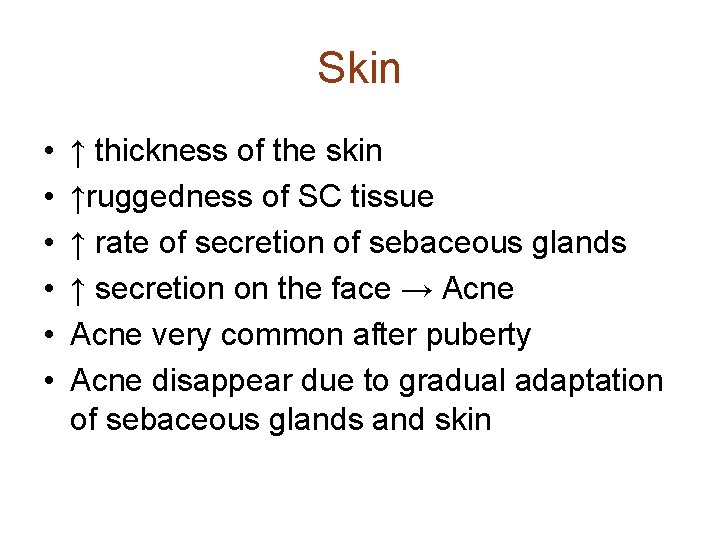 Skin

• ↑ thickness of the skin
• ↑ruggedness of SC tissue
• ↑ rate of secretion of sebaceous glands
• ↑ secretion on the face → Acne
• Acne very common after puberty
• Acne disappear due to gradual adaptation of sebaceous glands and skin